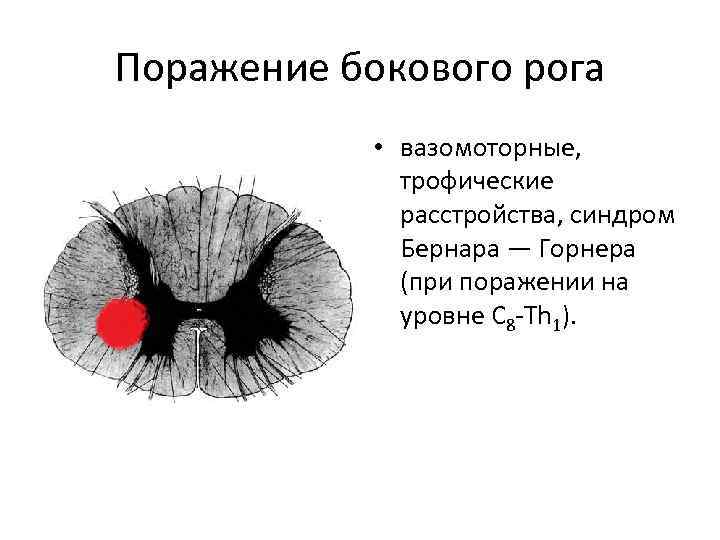 Поражение бокового рога

• вазомоторные, трофические расстройства, синдром Бернара — Горнера (при поражении на уровне $C_8$-$Th_1$).